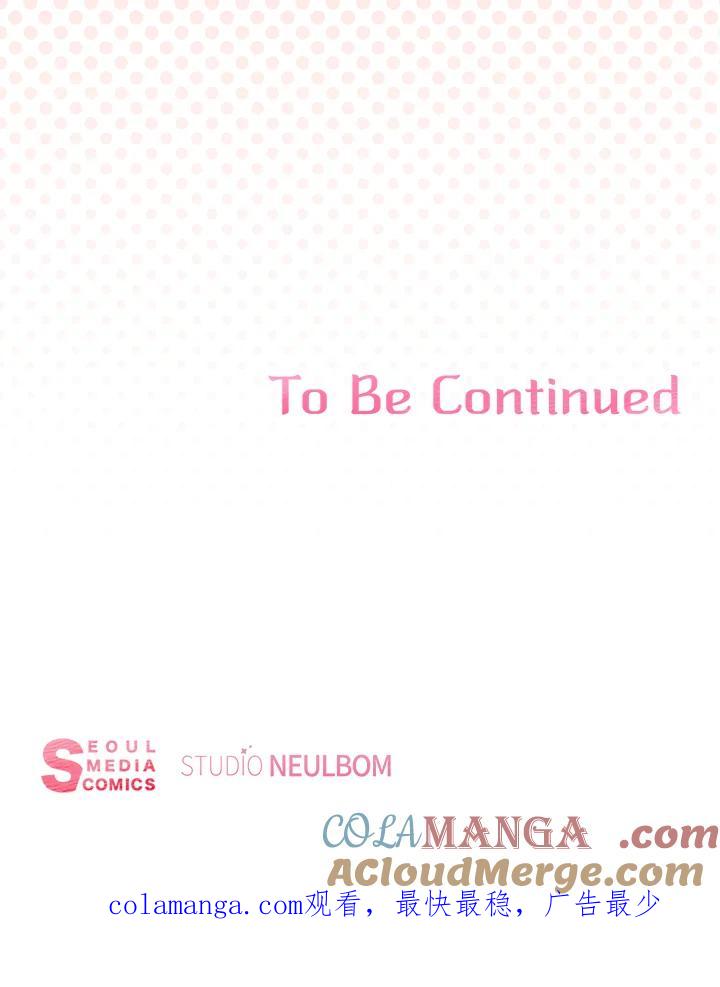 To Be Continued

SEOUL MEDIA COMICS

STUDIO NEULBOM

COLAMANGA .com

ACloudMerge.com

colamanga.com观看，最快最稳，广告最少